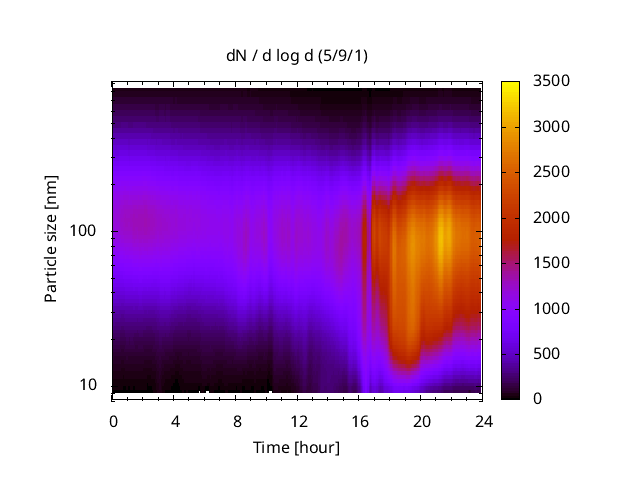 dN / d log d (5/9/1)

Particle size [nm]

100

10

0 4 8 12 16 20 24

Time [hour]

3500
3000
2500
2000
1500
1000
500
0